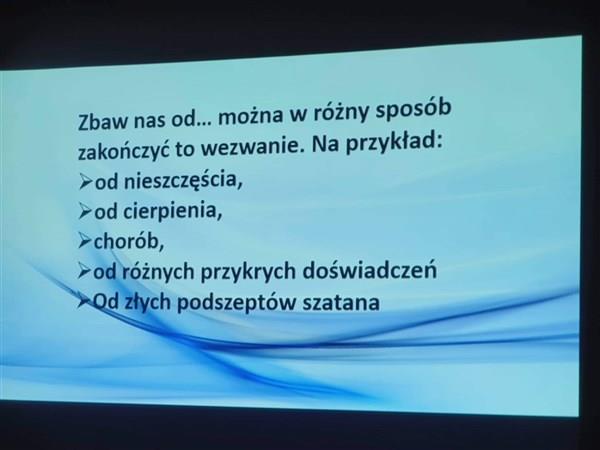 Zbaw nas od… można w różny sposób zakończyć to wezwanie. Na przykład:

➢od nieszczęścia,
➢od cierpienia,
➢chorób,
➢od różnych przykrych doświadczeń
➢Od złych podszeptów szatana